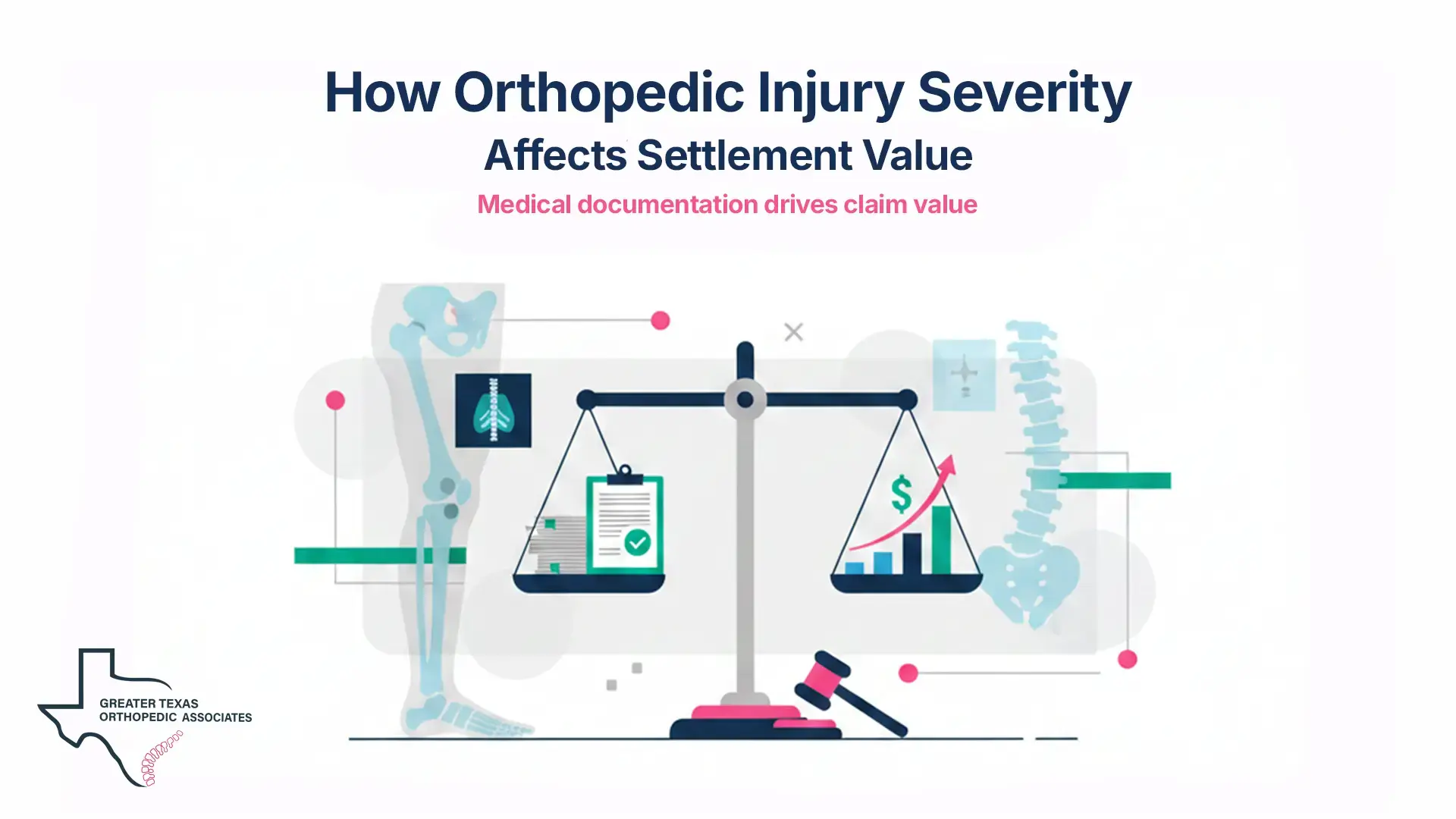 How Orthopedic Injury Severity
Affects Settlement Value
Medical documentation drives claim value

$

GREATER TEXAS
ORTHOPEDIC ASSOCIATES